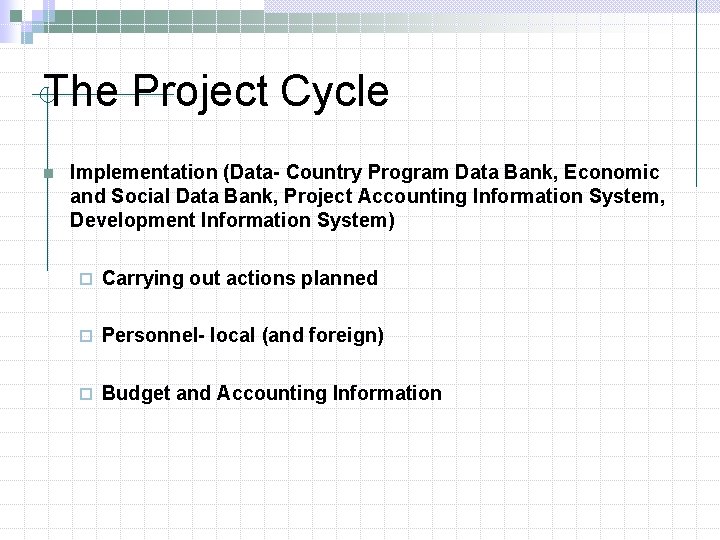 The Project Cycle

Implementation (Data- Country Program Data Bank, Economic and Social Data Bank, Project Accounting Information System, Development Information System)

Carrying out actions planned

Personnel- local (and foreign)

Budget and Accounting Information